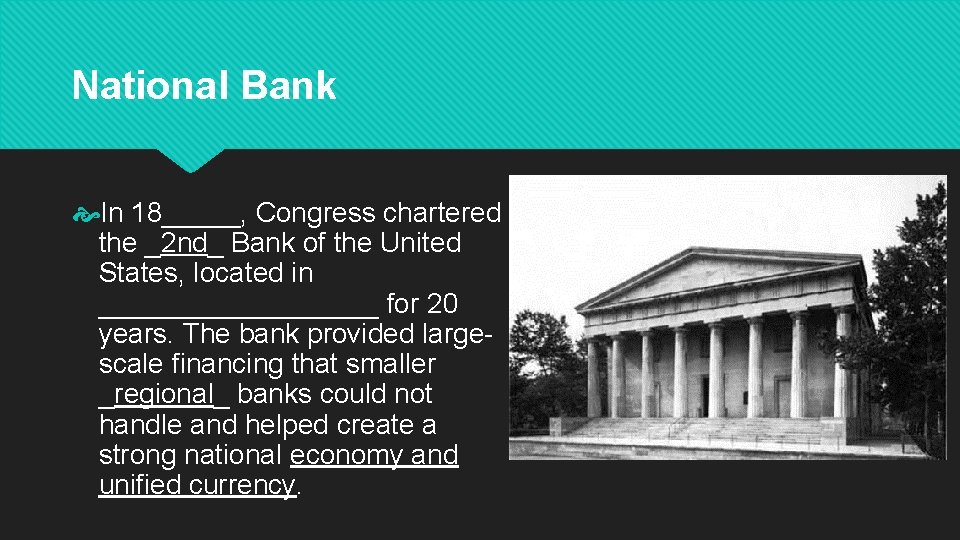 National Bank

In 18_____, Congress chartered the _2nd_ Bank of the United States, located in ___________________ for 20 years. The bank provided large-scale financing that smaller _regional_ banks could not handle and helped create a strong national economy and unified currency.